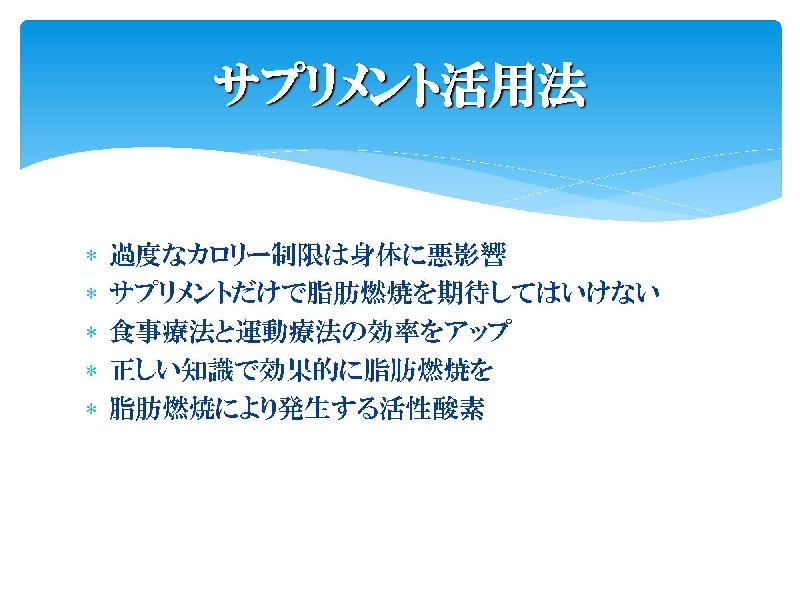 サプリメント活用法

* 過度なカロリー制限は身体に悪影響
* サプリメントだけで脂肪燃焼を期待してはいけない
* 食事療法と運動療法の効率をアップ
* 正しい知識で効果的に脂肪燃焼を
* 脂肪燃焼により発生する活性酸素